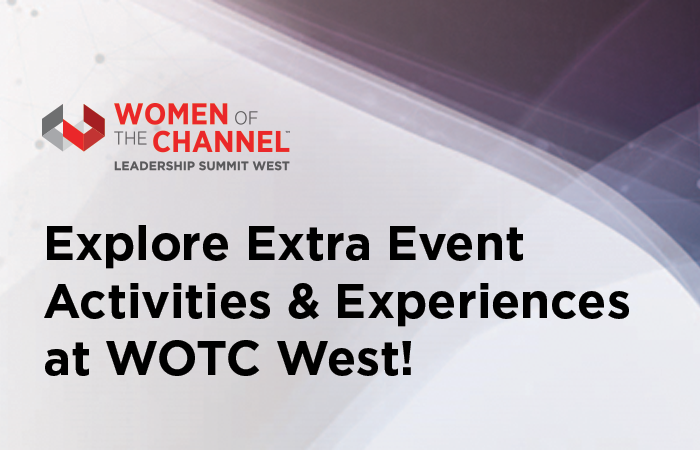 WOMEN OF THE CHANNEL™
LEADERSHIP SUMMIT WEST

Explore Extra Event Activities & Experiences at WOTC West!